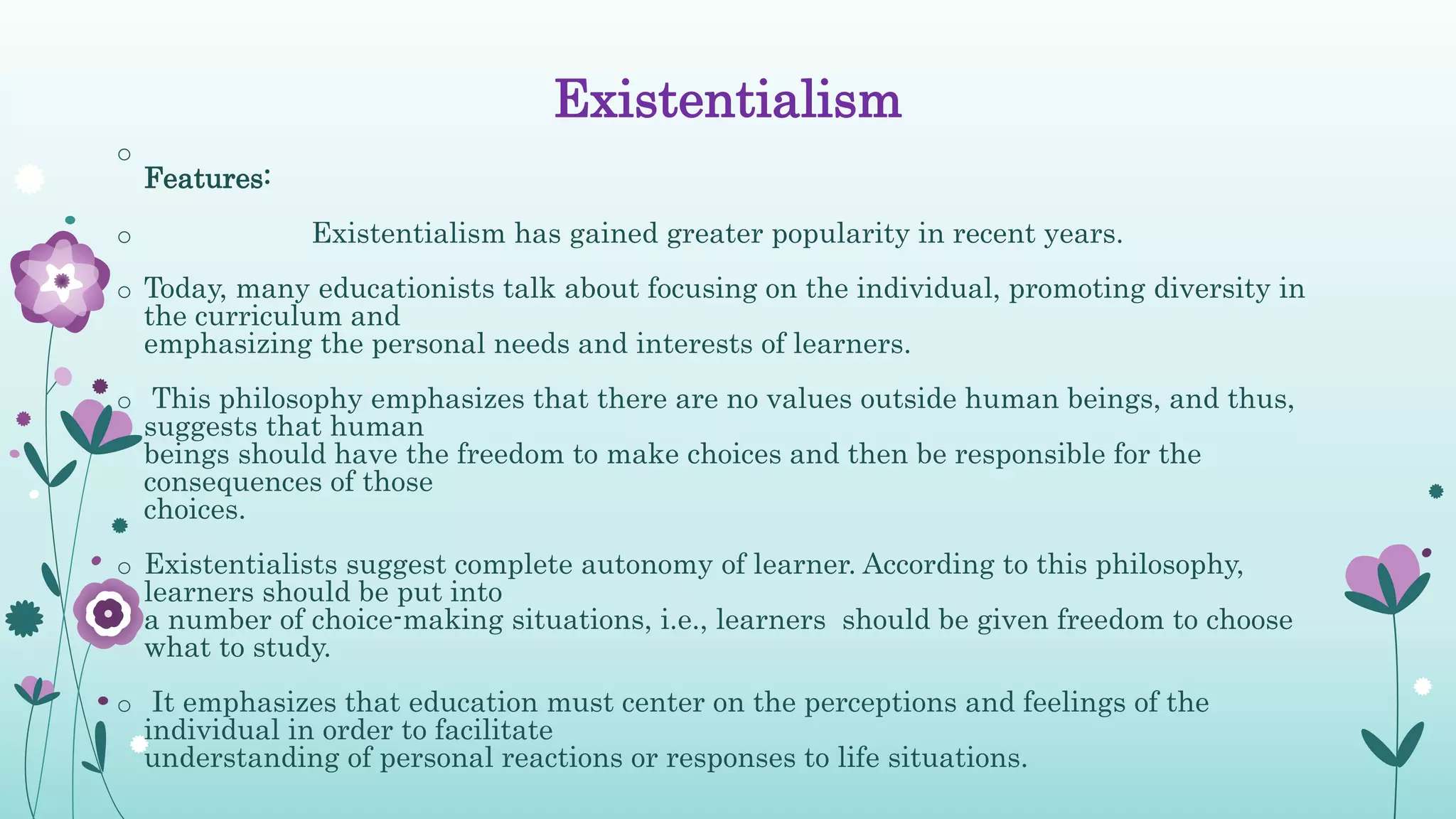 Existentialism

○ Features:

○ Existentialism has gained greater popularity in recent years.

○ Today, many educationists talk about focusing on the individual, promoting diversity in the curriculum and emphasizing the personal needs and interests of learners.

○ This philosophy emphasizes that there are no values outside human beings, and thus, suggests that human beings should have the freedom to make choices and then be responsible for the consequences of those choices.

○ Existentialists suggest complete autonomy of learner. According to this philosophy, learners should be put into a number of choice-making situations, i.e., learners should be given freedom to choose what to study.

○ It emphasizes that education must center on the perceptions and feelings of the individual in order to facilitate understanding of personal reactions or responses to life situations.